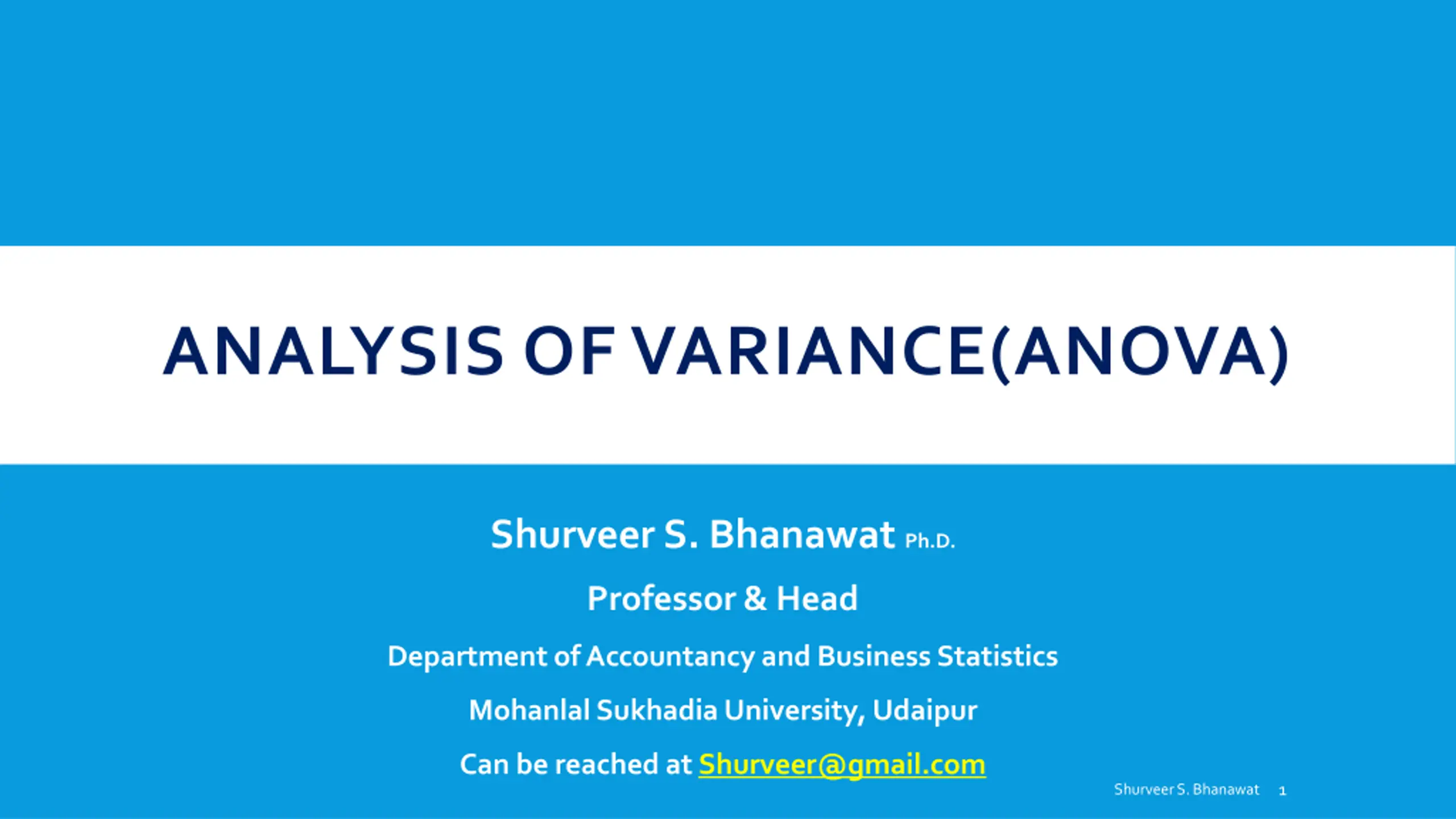 ANALYSIS OF VARIANCE(ANOVA)

Shurveer S. Bhanawat Ph.D.

Professor & Head

Department of Accountancy and Business Statistics

Mohanlal Sukhadia University, Udaipur

Can be reached at Shurveer@gmail.com

Shurveer S. Bhanawat 1